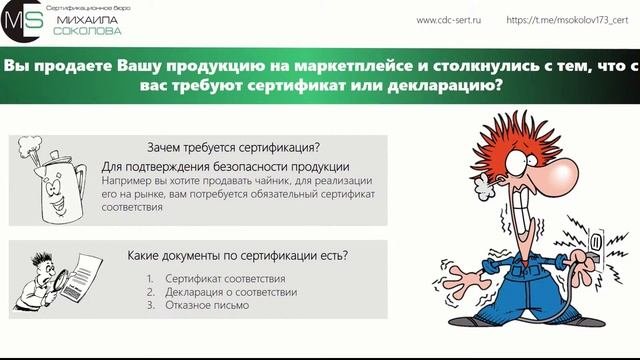 MS Сертификационное бюро МИХАИЛА СОКОЛОВА

www.cdc-sert.ru https://t.me/msokolov173_cert

Вы продаете Вашу продукцию на маркетплейсе и столкнулись с тем, что с вас требуют сертификат или декларацию?

Зачем требуется сертификация?

Для подтверждения безопасности продукции

Например вы хотите продавать чайник, для реализации его на рынке, вам потребуется обязательный сертификат соответствия

Какие документы по сертификации есть?

1. Сертификат соответствия
2. Декларация о соответствии
3. Отказное письмо